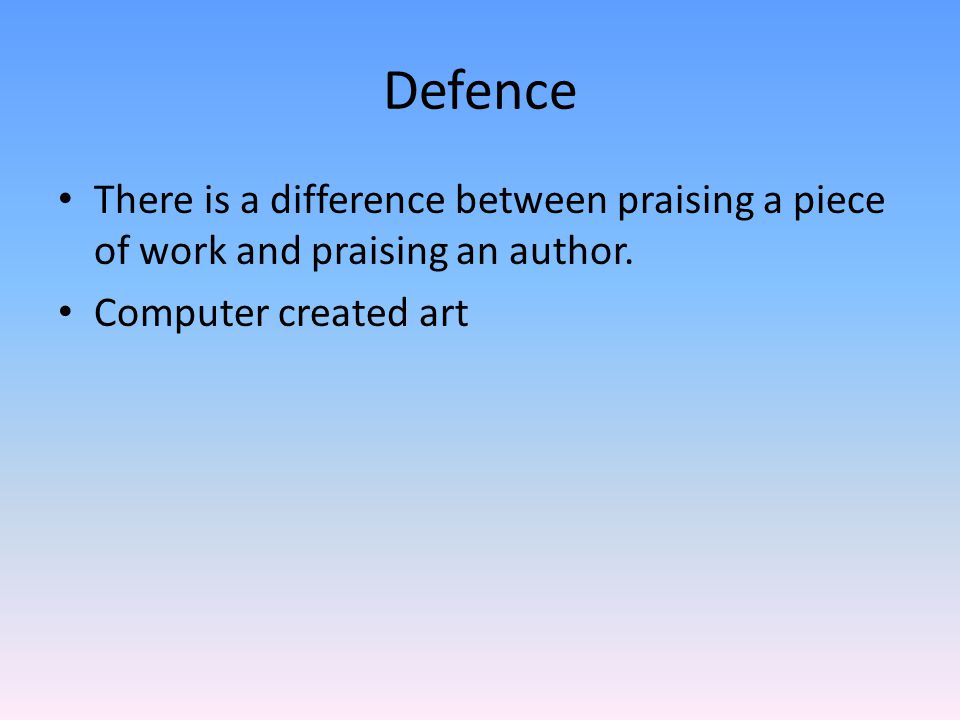 Defence

• There is a difference between praising a piece of work and praising an author.
• Computer created art